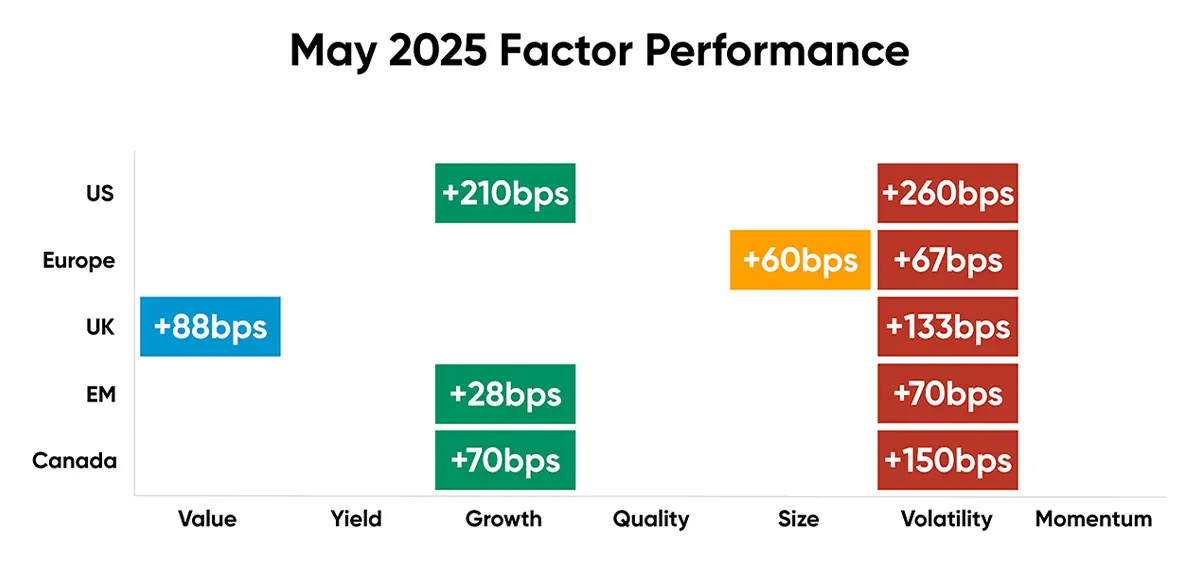 May 2025 Factor Performance

| | Value | Yield | Growth | Quality | Size | Volatility | Momentum |
|---|---|---|---|---|---|---|---|
| US | | | +210bps | | | +260bps | |
| Europe | | | | | +60bps | +67bps | |
| UK | +88bps | | | | | +133bps | |
| EM | | | +28bps | | | +70bps | |
| Canada | | | +70bps | | | +150bps | |